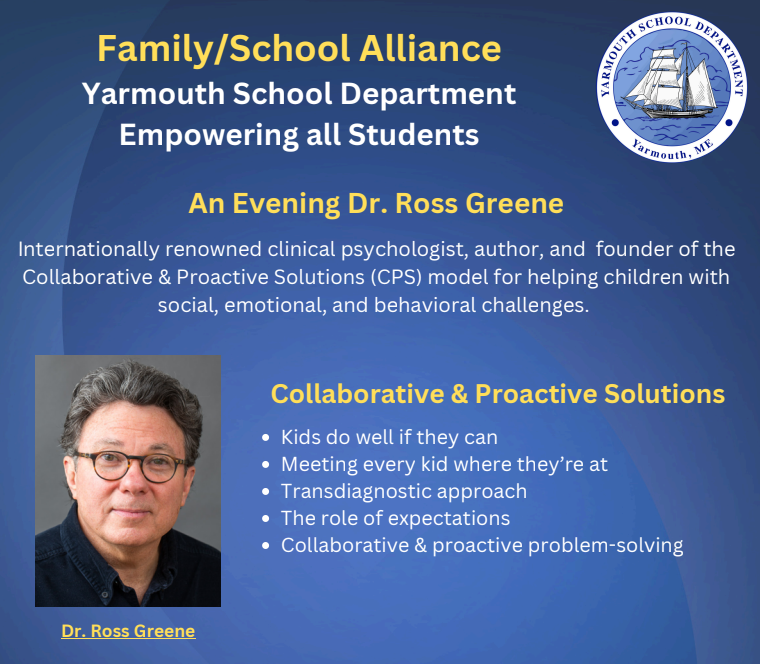 Family/School Alliance
Yarmouth School Department
Empowering all Students

YARMOUTH SCHOOL DEPARTMENT
Yarmouth, ME

An Evening Dr. Ross Greene

Internationally renowned clinical psychologist, author, and founder of the Collaborative & Proactive Solutions (CPS) model for helping children with social, emotional, and behavioral challenges.

Collaborative & Proactive Solutions

- Kids do well if they can
- Meeting every kid where they're at
- Transdiagnostic approach
- The role of expectations
- Collaborative & proactive problem-solving

Dr. Ross Greene